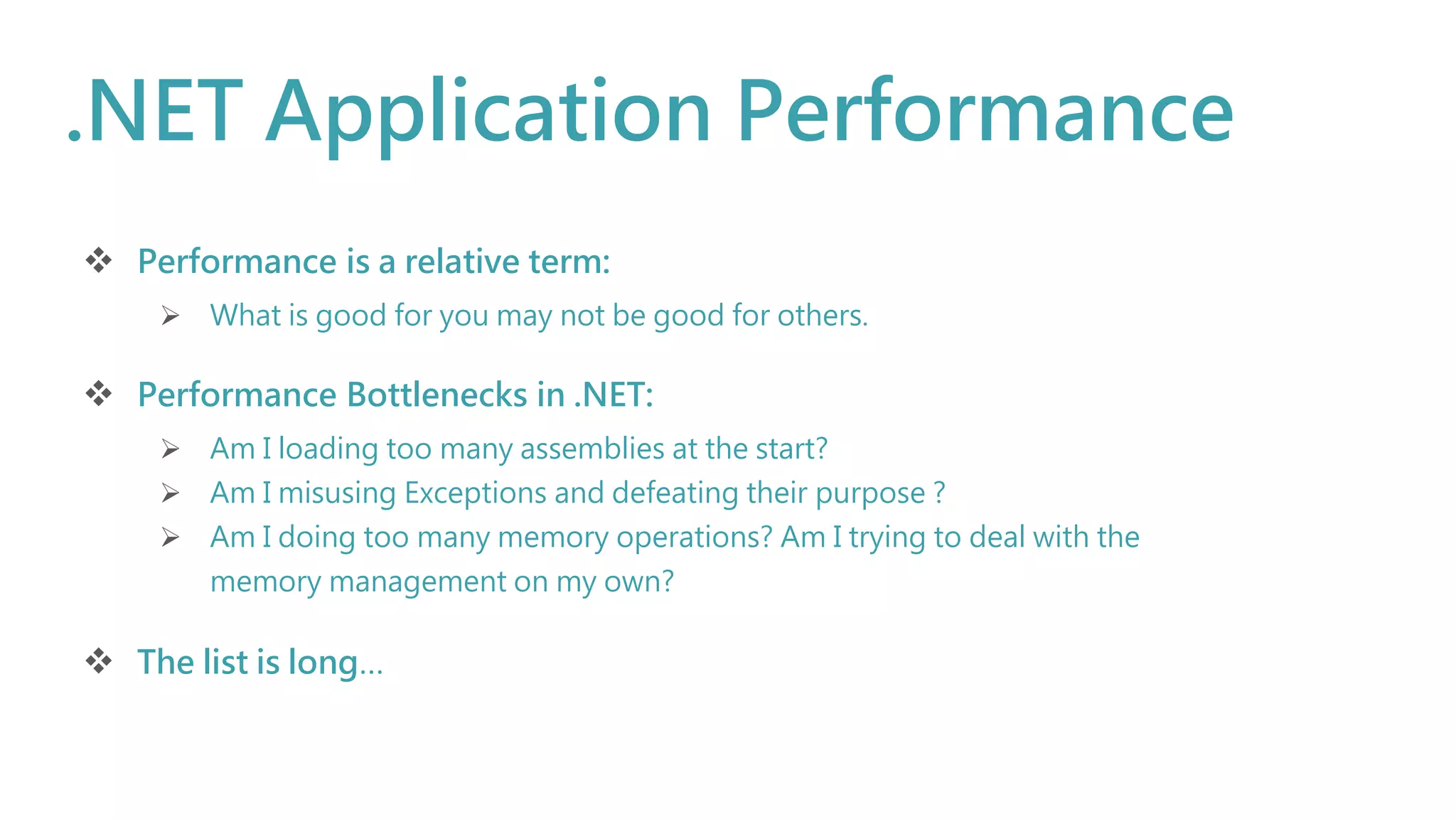 .NET Application Performance

❖ Performance is a relative term:

➢ What is good for you may not be good for others.

❖ Performance Bottlenecks in .NET:

➢ Am I loading too many assemblies at the start?
➢ Am I misusing Exceptions and defeating their purpose ?
➢ Am I doing too many memory operations? Am I trying to deal with the memory management on my own?

❖ The list is long…